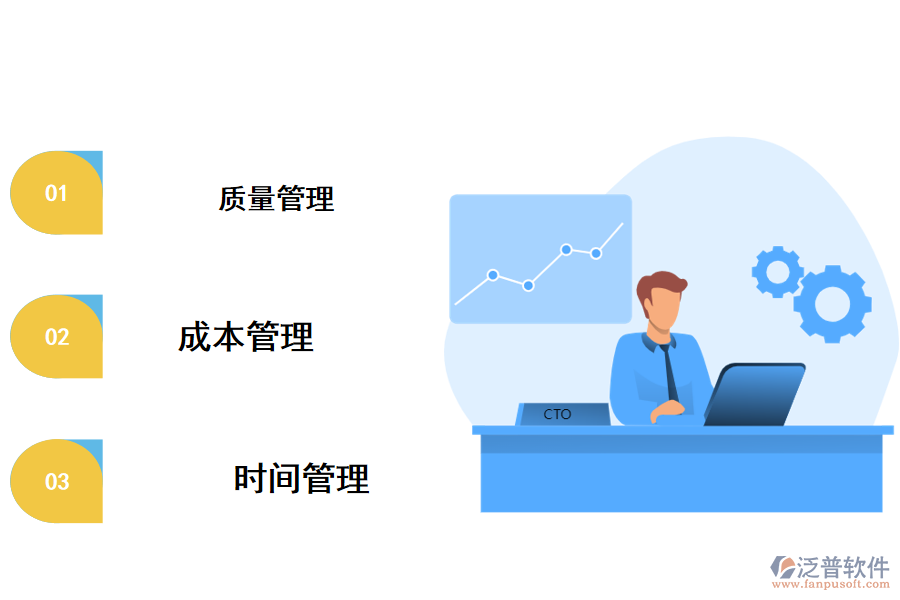 01
质量管理
02
成本管理
03
时间管理
CTO
泛普软件
www.fanpusoft.com